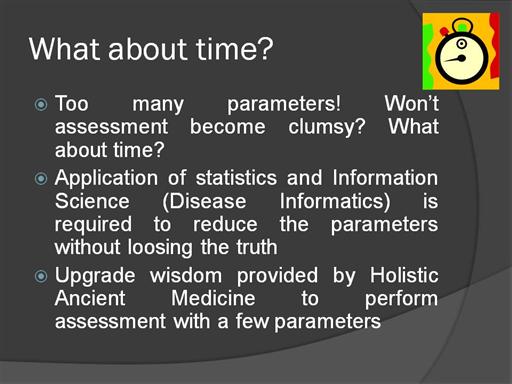 What about time?

Too many parameters! Won't assessment become clumsy? What about time?

Application of statistics and Information Science (Disease Informatics) is required to reduce the parameters without loosing the truth

Upgrade wisdom provided by Holistic Ancient Medicine to perform assessment with a few parameters